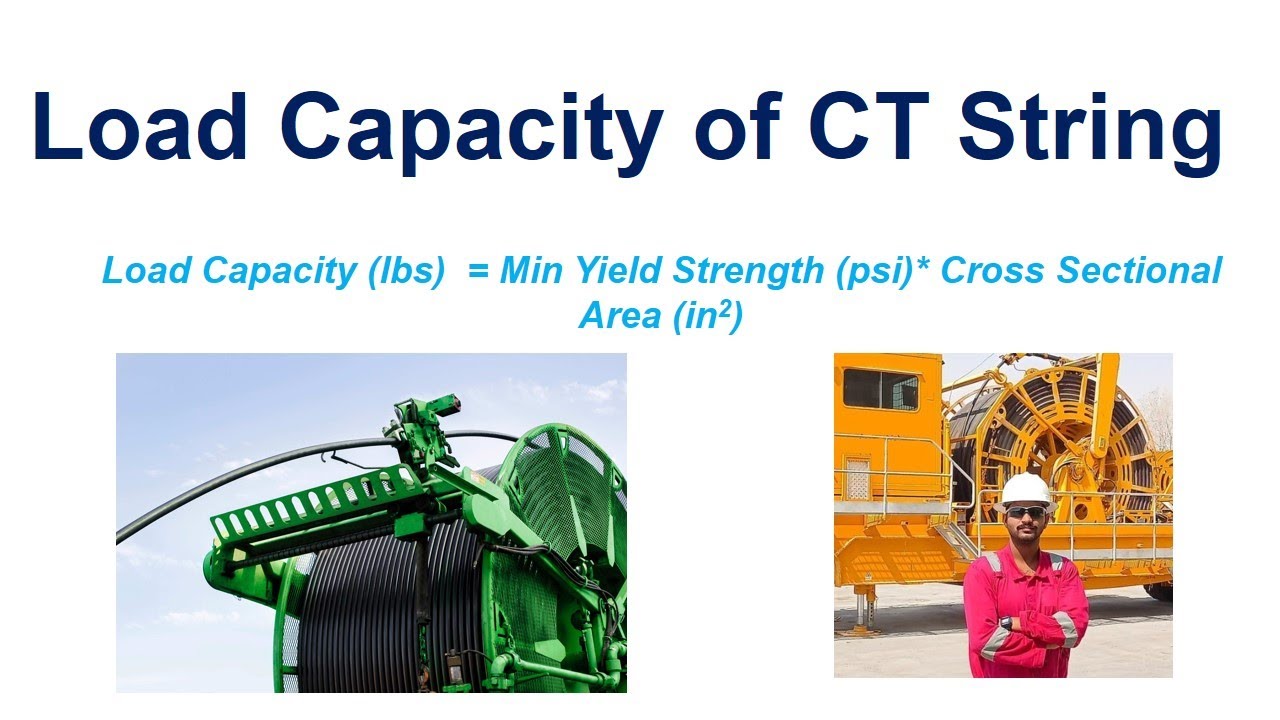 Load Capacity of CT String

Load Capacity (lbs) = Min Yield Strength (psi)* Cross Sectional Area (in$^2$)